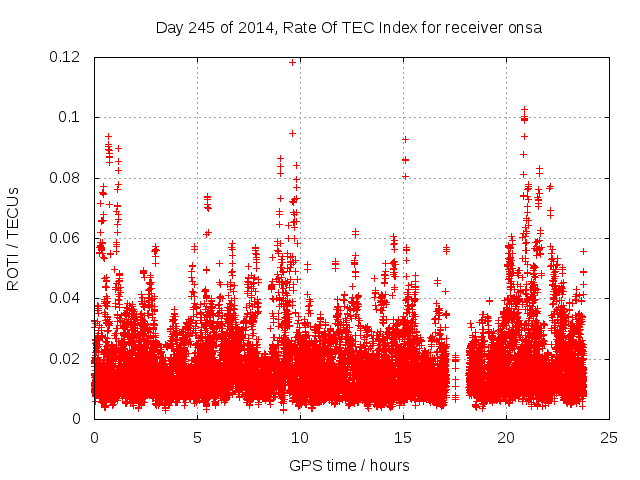 Day 245 of 2014, Rate Of TEC Index for receiver onsa

ROTI / TECUs

0.12
0.1
0.08
0.06
0.04
0.02
0

0
5
10
15
20
25

GPS time / hours